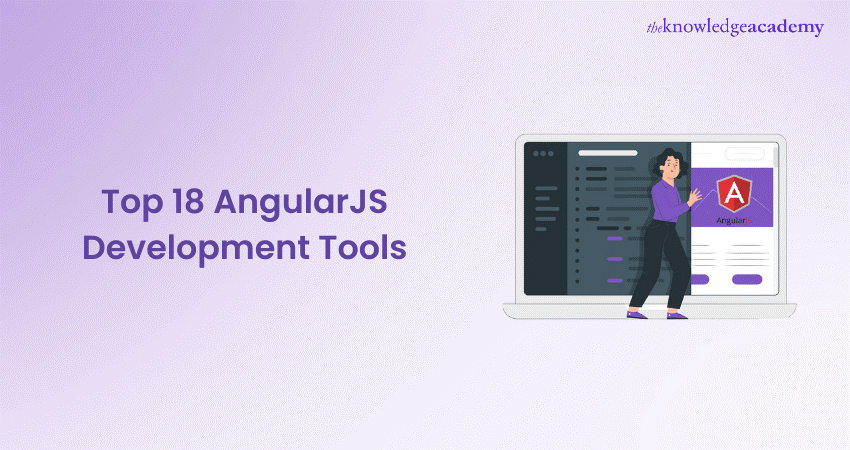 theknowledgeacademy

Top 18 AngularJS Development Tools

A

AngularJS